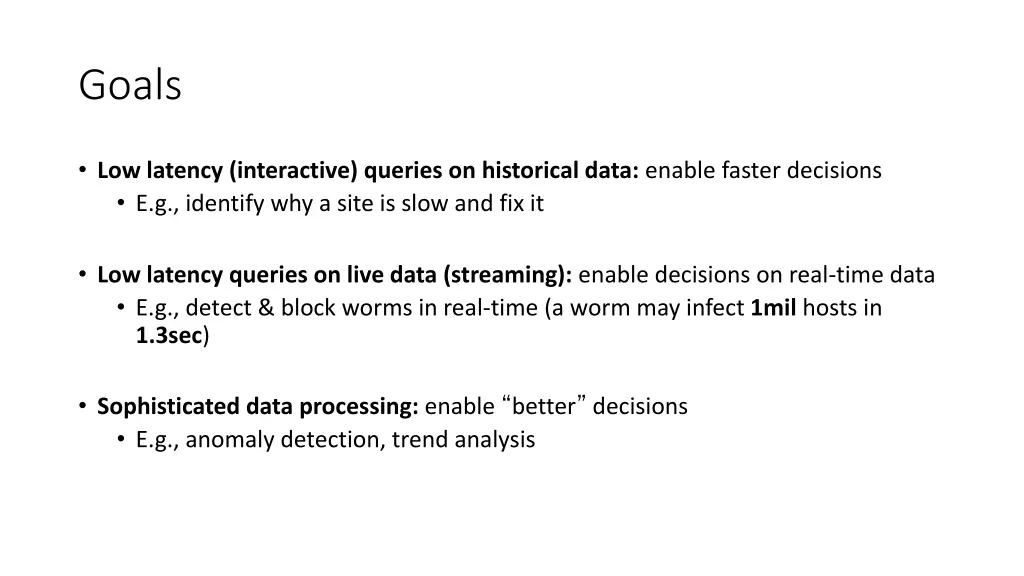 Goals

• Low latency (interactive) queries on historical data: enable faster decisions
  • E.g., identify why a site is slow and fix it

• Low latency queries on live data (streaming): enable decisions on real-time data
  • E.g., detect & block worms in real-time (a worm may infect 1mil hosts in 1.3sec)

• Sophisticated data processing: enable “better” decisions
  • E.g., anomaly detection, trend analysis